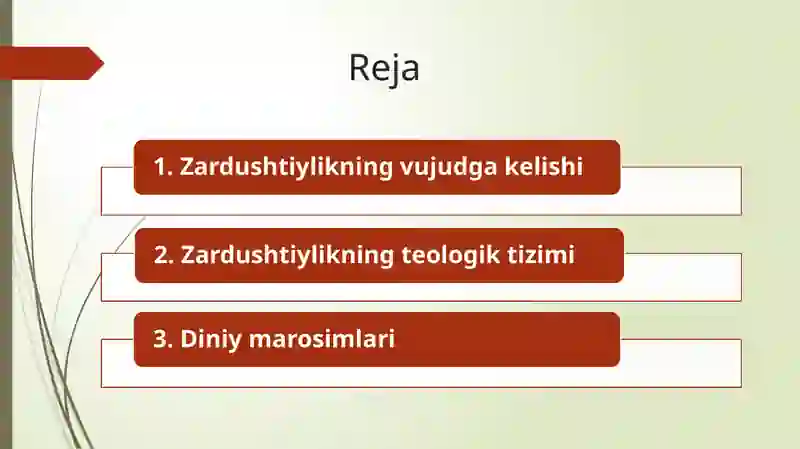 Reja

1. Zardushtiylikning vujudga kelishi

2. Zardushtiylikning teologik tizimi

3. Diniy marosimlari